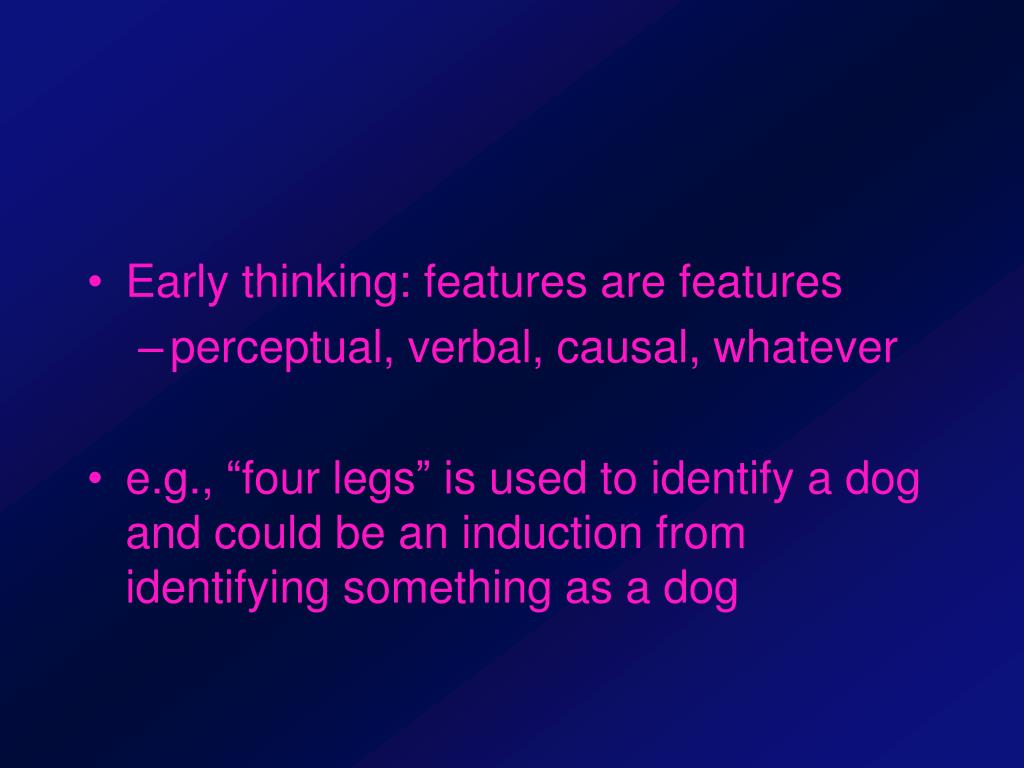 • Early thinking: features are features
– perceptual, verbal, causal, whatever

• e.g., “four legs” is used to identify a dog and could be an induction from identifying something as a dog